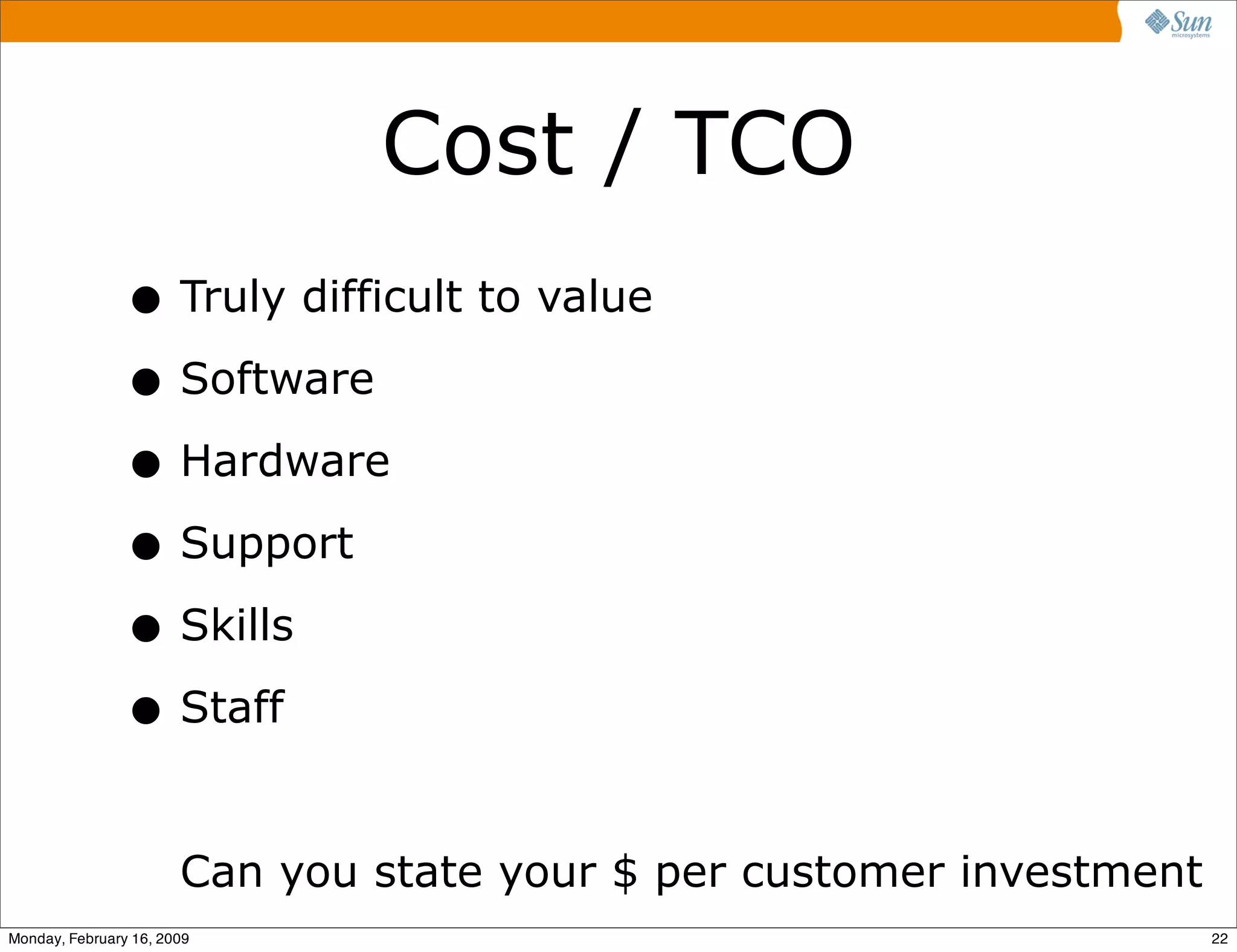 Sun microsystems

Cost / TCO

• Truly difficult to value
• Software
• Hardware
• Support
• Skills
• Staff

Can you state your \$ per customer investment

Monday, February 16, 2009

22